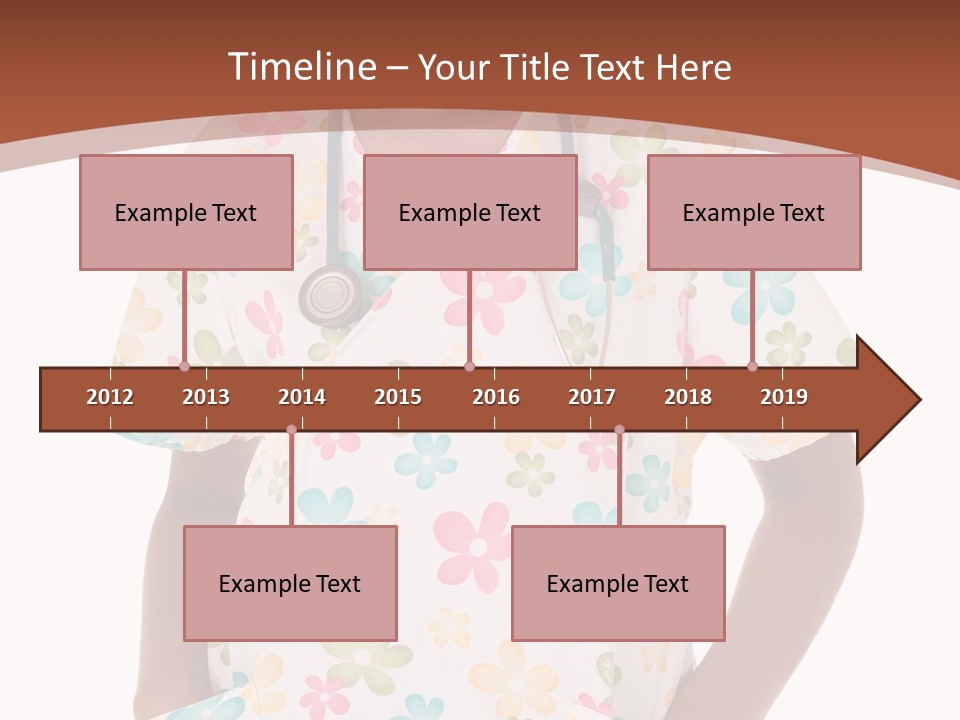 Timeline – Your Title Text Here

Example Text

Example Text

Example Text

2012 2013 2014 2015 2016 2017 2018 2019

Example Text

Example Text